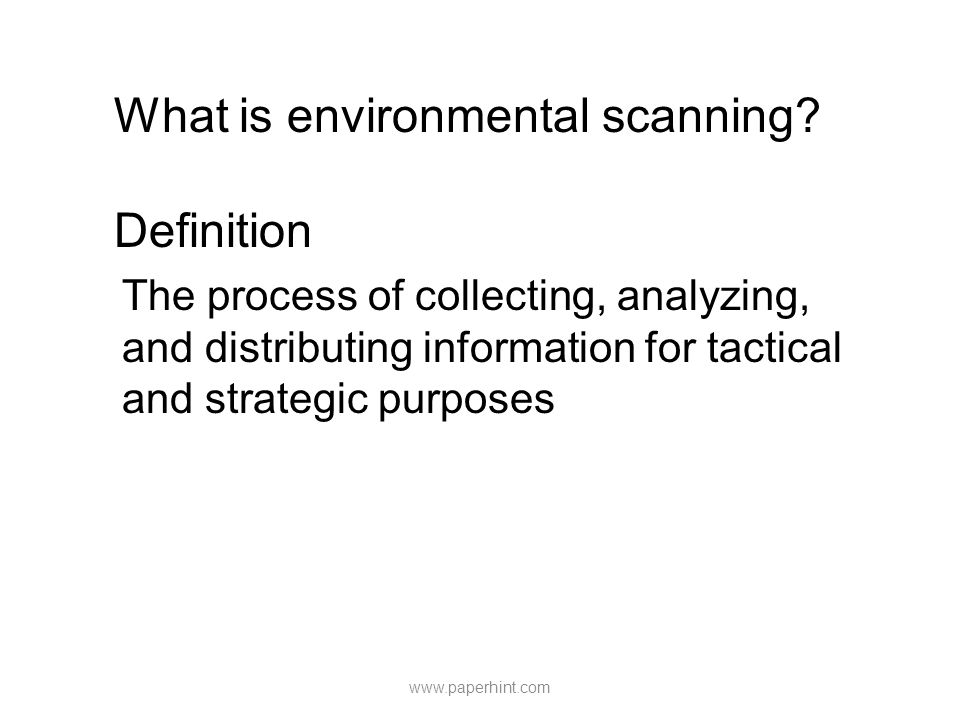 What is environmental scanning?

Definition

The process of collecting, analyzing, and distributing information for tactical and strategic purposes

www.paperhint.com